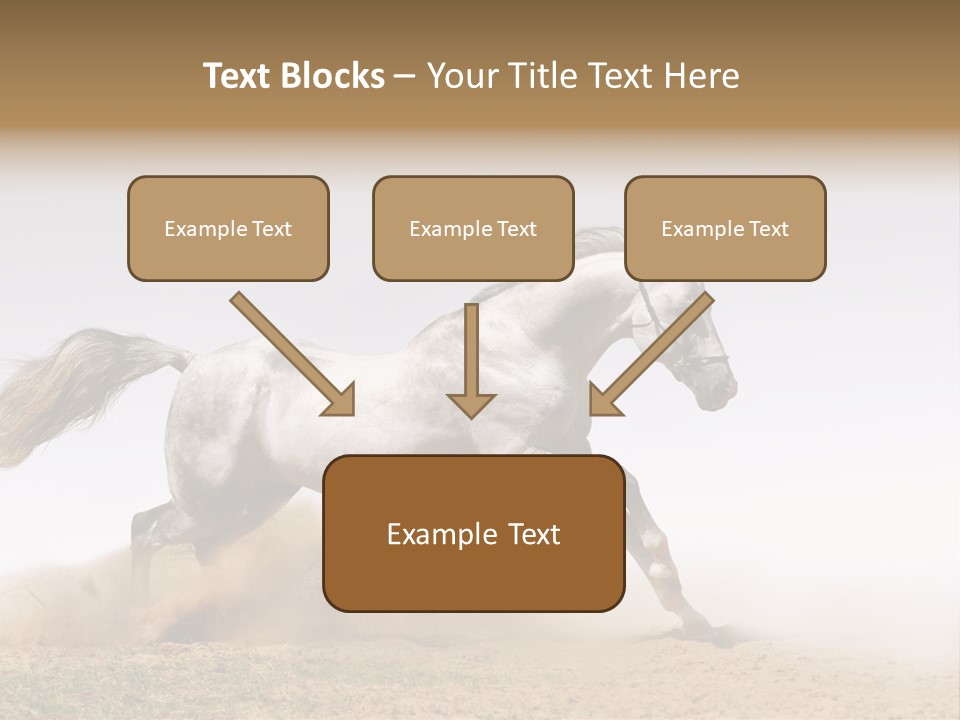 Text Blocks – Your Title Text Here

Example Text

Example Text

Example Text

Example Text